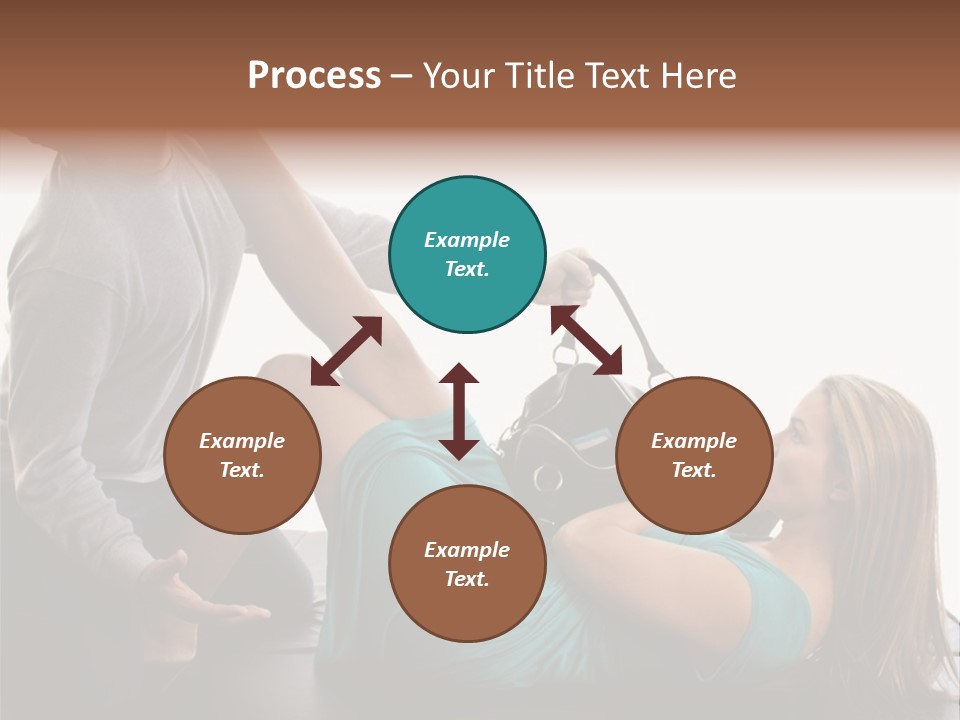 Process – Your Title Text Here

Example Text.

Example Text.

Example Text.

Example Text.